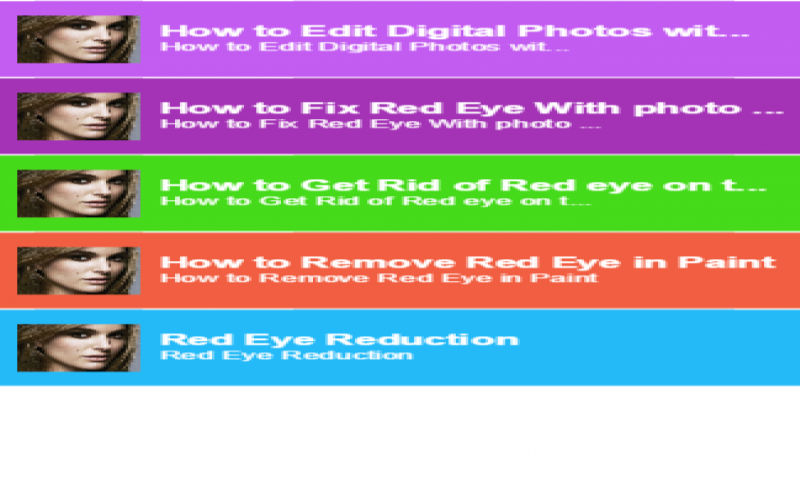 How to Edit Digital Photos wit...
How to Edit Digital Photos wit...

How to Fix Red Eye With photo ...
How to Fix Red Eye With photo ...

How to Get Rid of Red eye on t...
How to Get Rid of Red eye on t...

How to Remove Red Eye in Paint
How to Remove Red Eye in Paint

Red Eye Reduction
Red Eye Reduction